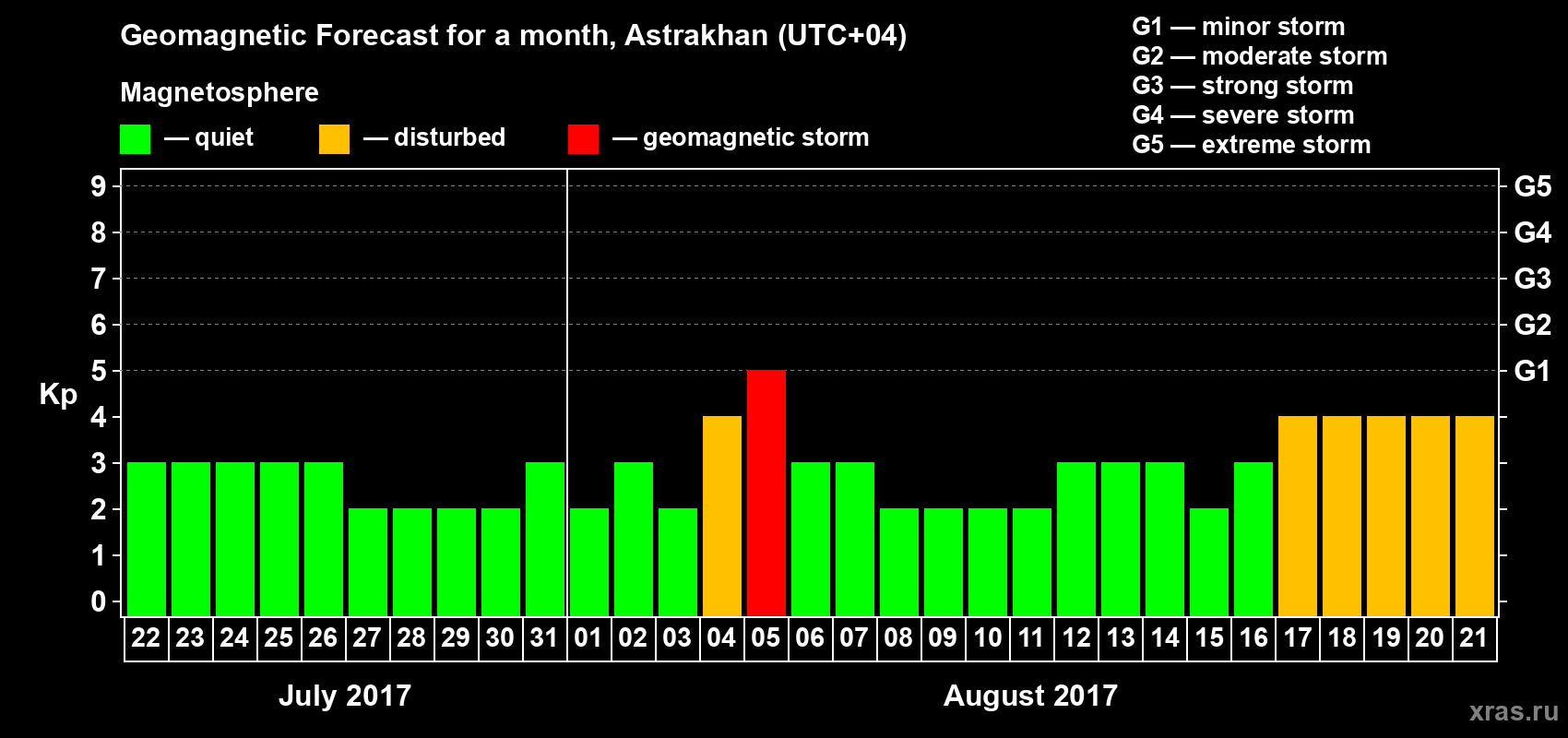 Geomagnetic Forecast for a month, Astrakhan (UTC+04)

Magnetosphere

— quiet — disturbed — geomagnetic storm

G1 — minor storm
G2 — moderate storm
G3 — strong storm
G4 — severe storm
G5 — extreme storm

Kp

9 8 7 6 5 4 3 2 1 0

G5 G4 G3 G2 G1

22 23 24 25 26 27 28 29 30 31 01 02 03 04 05 06 07 08 09 10 11 12 13 14 15 16 17 18 19 20 21

July 2017

August 2017

xras.ru